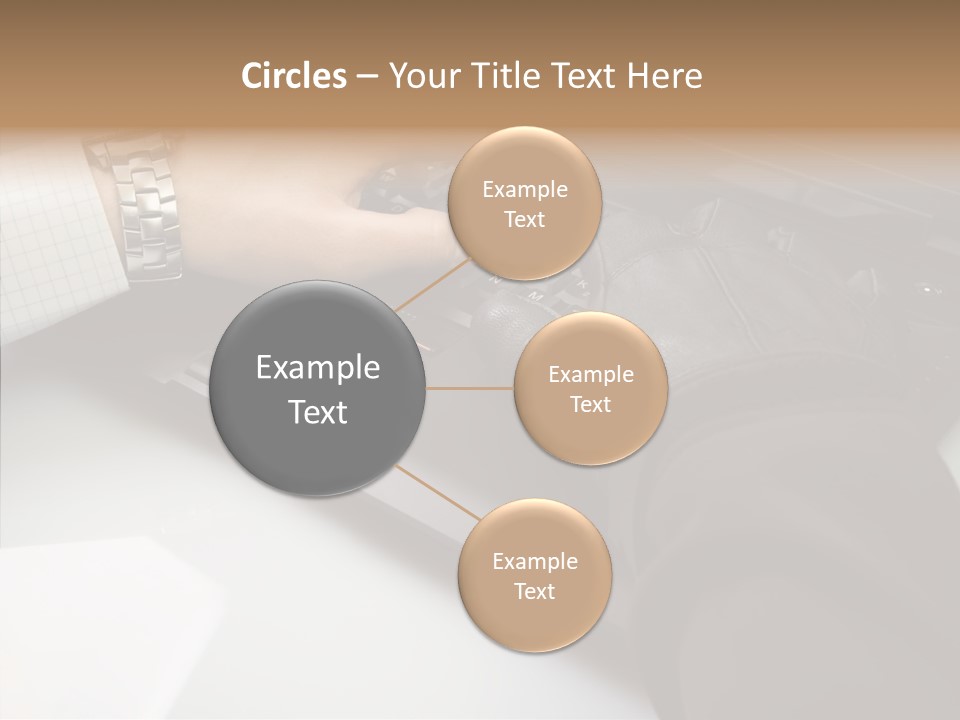 Circles – Your Title Text Here

Example Text

Example Text

Example Text

Example Text